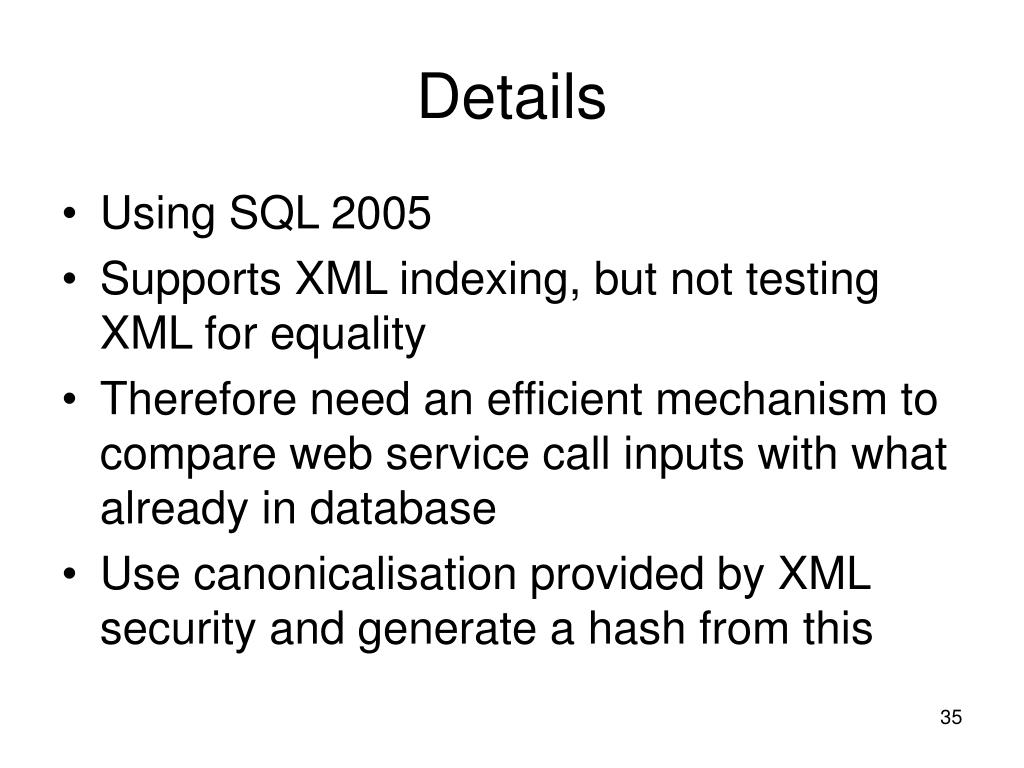 Details

• Using SQL 2005
• Supports XML indexing, but not testing XML for equality
• Therefore need an efficient mechanism to compare web service call inputs with what already in database
• Use canonicalisation provided by XML security and generate a hash from this

35